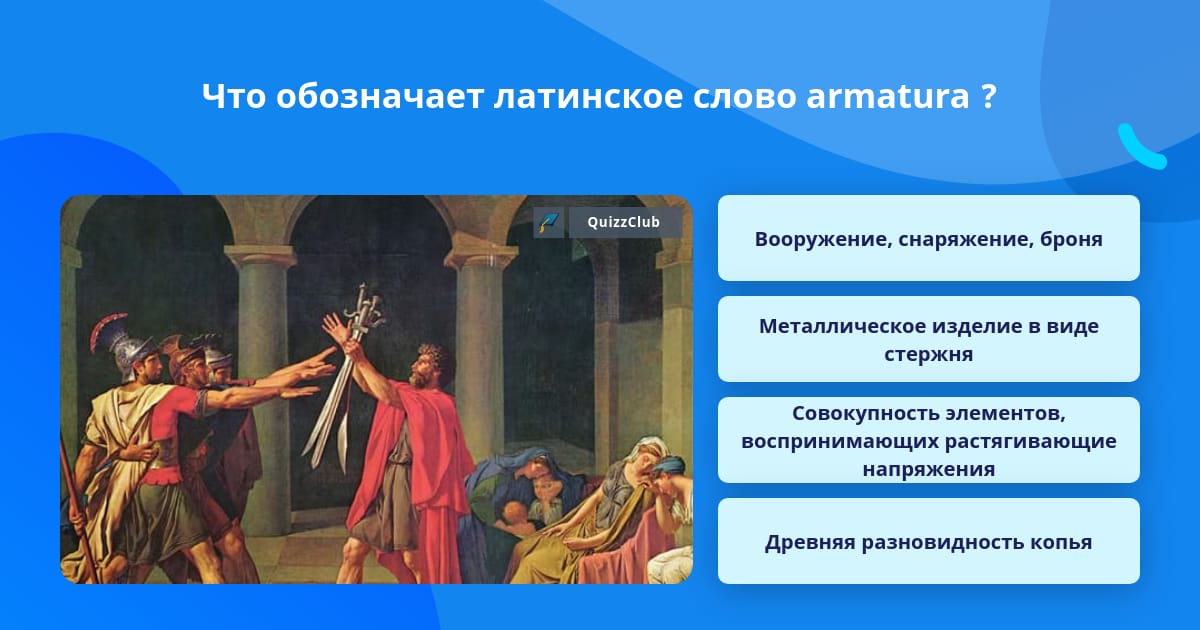 Что обозначает латинское слово armatura ?

QuizzClub

Вооружение, снаряжение, броня

Металлическое изделие в виде стержня

Совокупность элементов, воспринимающих растягивающие напряжения

Древняя разновидность копья